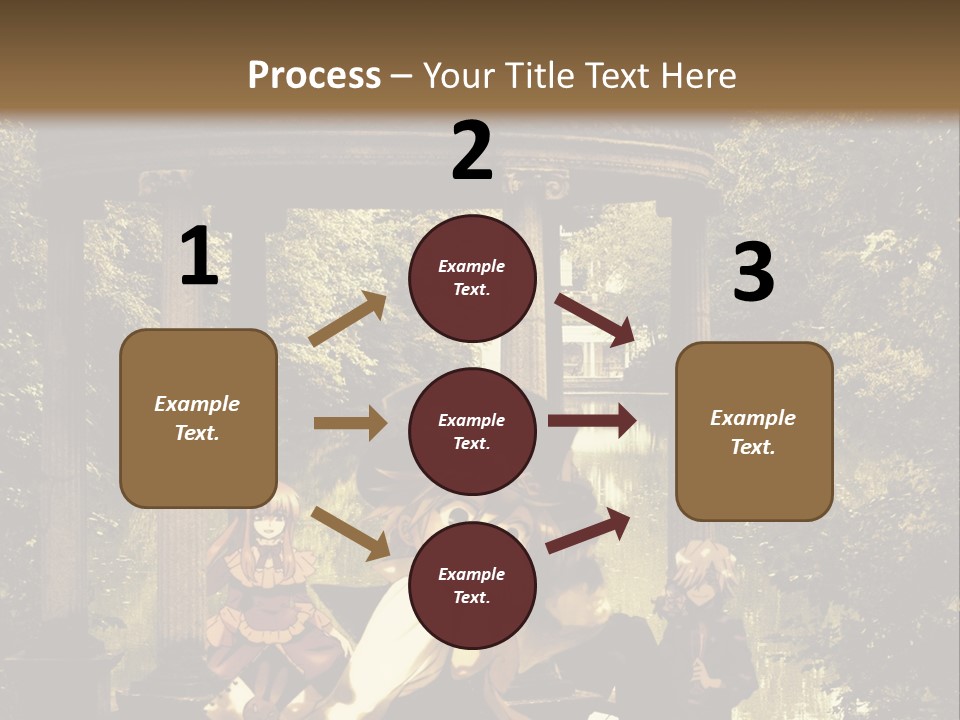 Process – Your Title Text Here

1

Example Text.

2

Example Text.

Example Text.

Example Text.

3

Example Text.